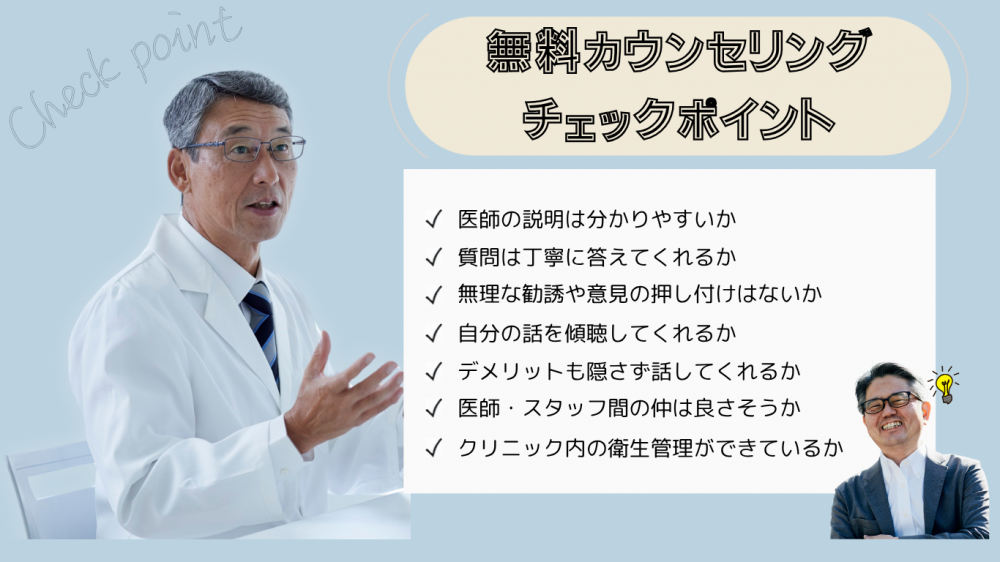 Check point

無料カウンセリング
チェックポイント

✓ 医師の説明は分かりやすいか
✓ 質問は丁寧に答えてくれるか
✓ 無理な勧誘や意見の押し付けはないか
✓ 自分の話を傾聴してくれるか
✓ デメリットも隠さず話してくれるか
✓ 医師・スタッフ間の仲は良さそうか
✓ クリニック内の衛生管理ができているか